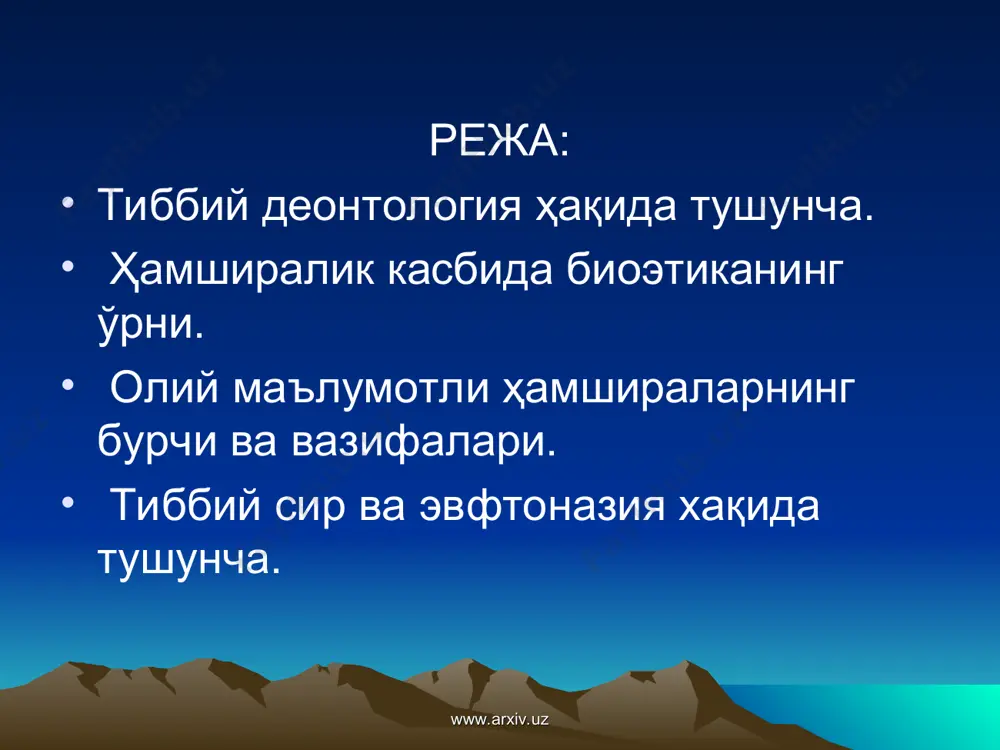 РЕЖА:

• Тиббий деонтология ҳақида тушунча.

• Ҳамширалик касбида биоэтиканинг ўрни.

• Олий маълумотли ҳамшираларнинг бурчи ва вазифалари.

• Тиббий сир ва эвфтоназия хақида тушунча.

www.arxiv.uz